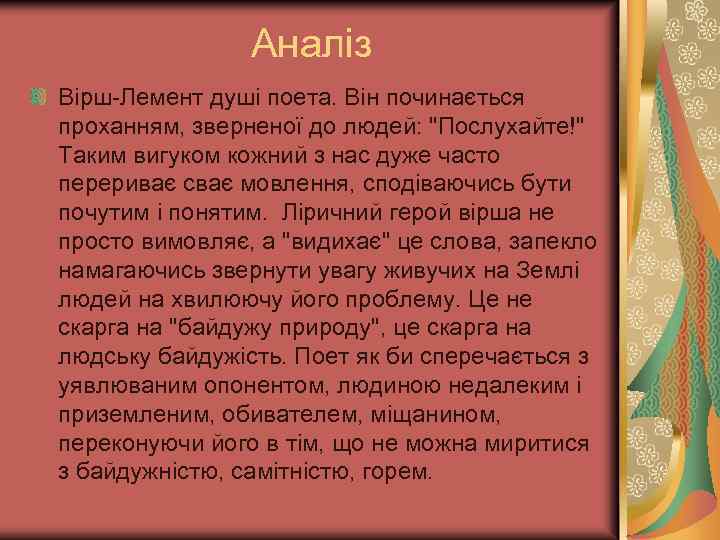 Аналіз

Вірш-Лемент душі поета. Він починається проханням, зверненої до людей: "Послухайте!" Таким вигуком кожний з нас дуже часто перериває сває мовлення, сподіваючись бути почутим і понятим. Ліричний герой вірша не просто вимовляє, а "видихає" це слова, запекло намагаючись звернути увагу живучих на Землі людей на хвилюючу його проблему. Це не скарга на "байдужу природу", це скарга на людську байдужість. Поет як би сперечається з уявлюваним опонентом, людиною недалеким і приземленим, обивателем, міщанином, переконуючи його в тім, що не можна миритися з байдужністю, самітністю, горем.